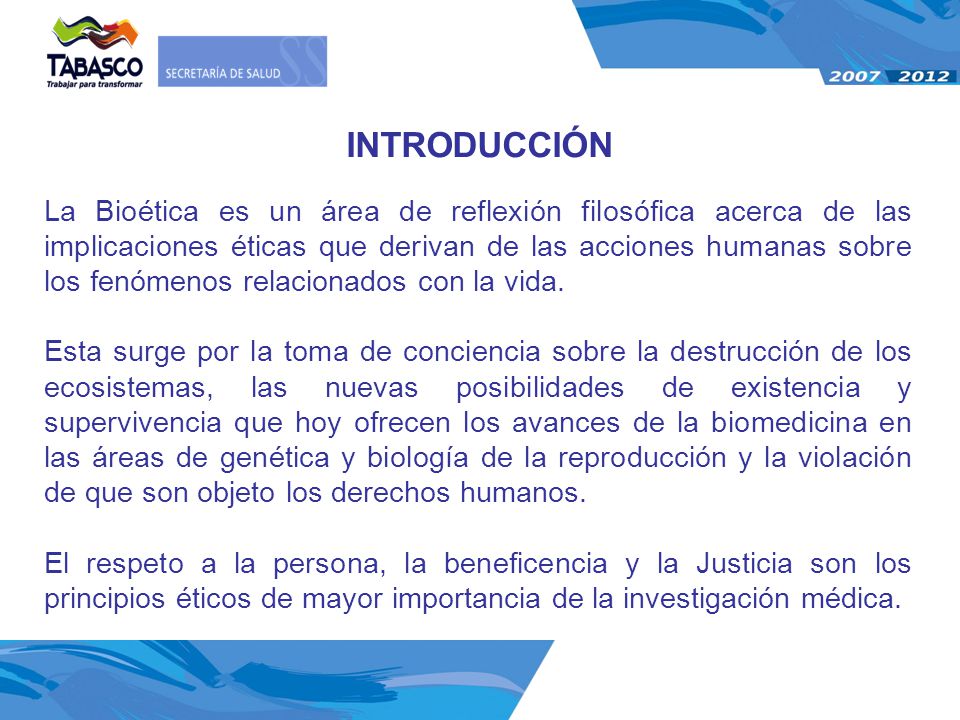 TABASCO
Trabajar para transformar

SECRETARÍA DE SALUD

2007 2012

INTRODUCCIÓN

La Bioética es un área de reflexión filosófica acerca de las implicaciones éticas que derivan de las acciones humanas sobre los fenómenos relacionados con la vida.

Esta surge por la toma de conciencia sobre la destrucción de los ecosistemas, las nuevas posibilidades de existencia y supervivencia que hoy ofrecen los avances de la biomedicina en las áreas de genética y biología de la reproducción y la violación de que son objeto los derechos humanos.

El respeto a la persona, la beneficencia y la Justicia son los principios éticos de mayor importancia de la investigación médica.